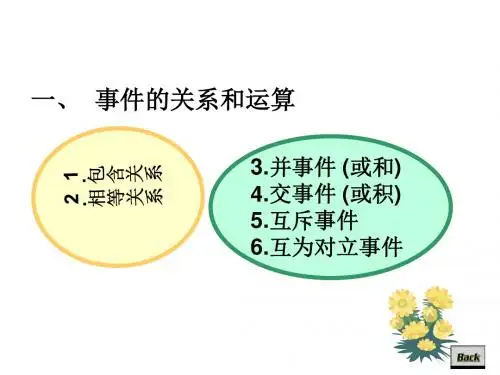 一、 事件的关系和运算

1.包含关系
2.相等关系

3.并事件 (或和)
4.交事件 (或积)
5.互斥事件
6.互为对立事件

Back